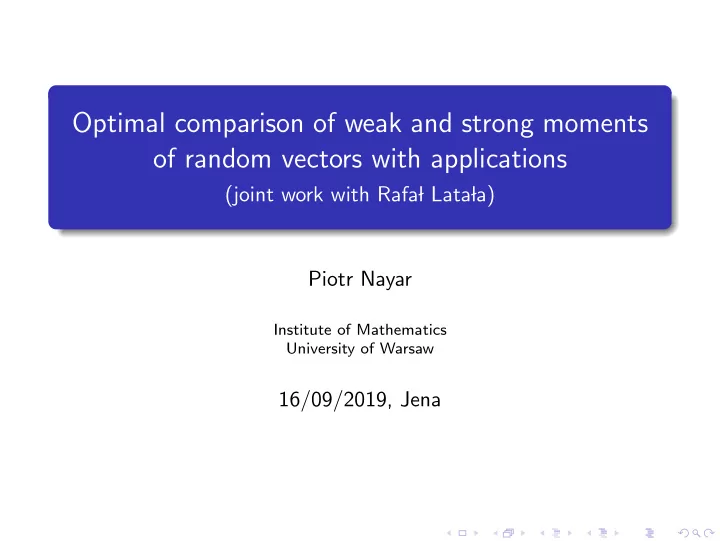 Optimal comparison of weak and strong moments of random vectors with applications
(joint work with Rafał Latała)

Piotr Nayar

Institute of Mathematics
University of Warsaw

16/09/2019, Jena